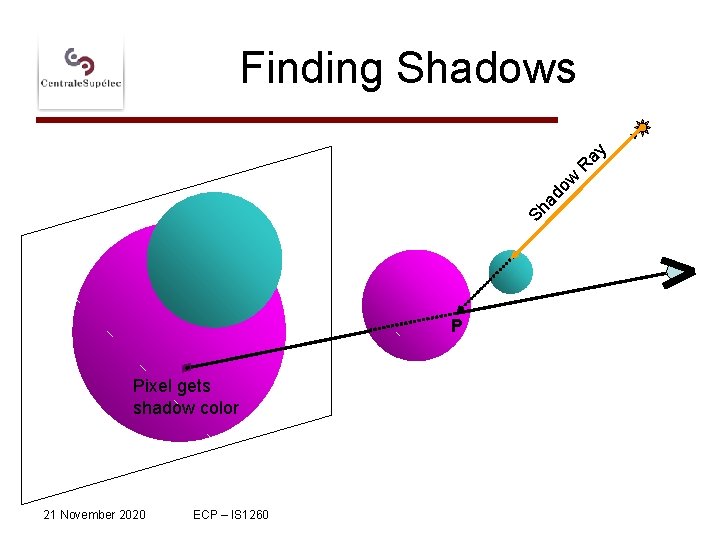 CentraleSupélec

Finding Shadows

Shadow Ray

P

Pixel gets shadow color

21 November 2020

ECP – IS1260